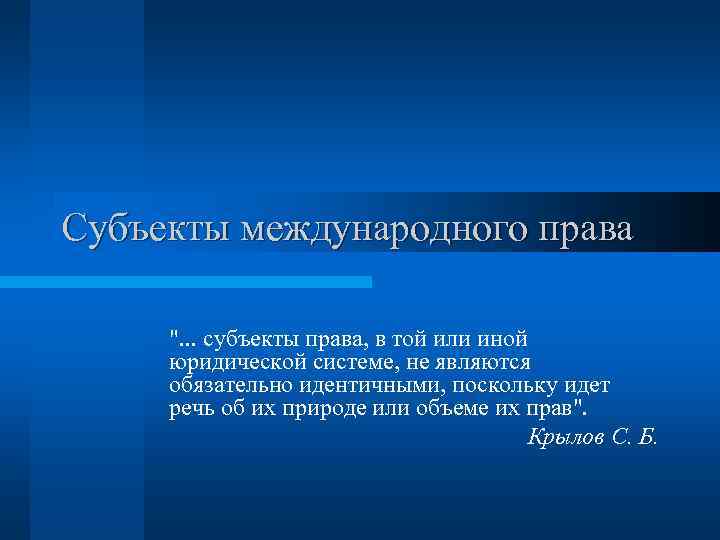 Субъекты международного права

"... субъекты права, в той или иной юридической системе, не являются обязательно идентичными, поскольку идет речь об их природе или объеме их прав".

Крылов С. Б.